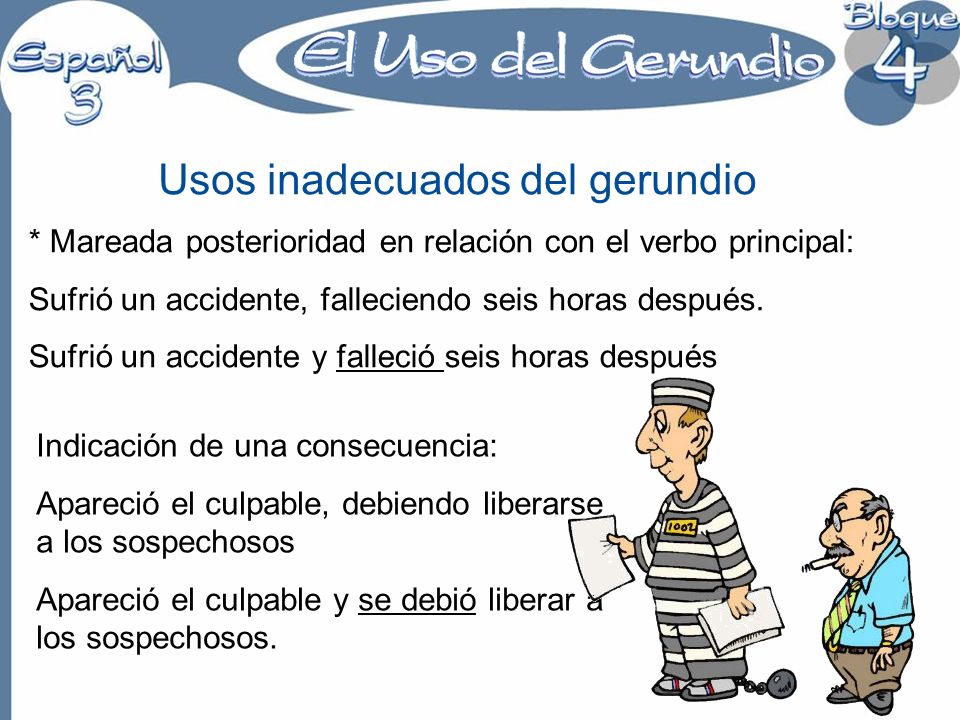 Español 3

El Uso del Gerundio

Bloque 4

Usos inadecuados del gerundio

* Mareada posterioridad en relación con el verbo principal:

Sufrió un accidente, falleciendo seis horas después.

Sufrió un accidente y falleció seis horas después

Indicación de una consecuencia:

Apareció el culpable, debiendo liberarse a los sospechosos

Apareció el culpable y se debió liberar a los sospechosos.

1002